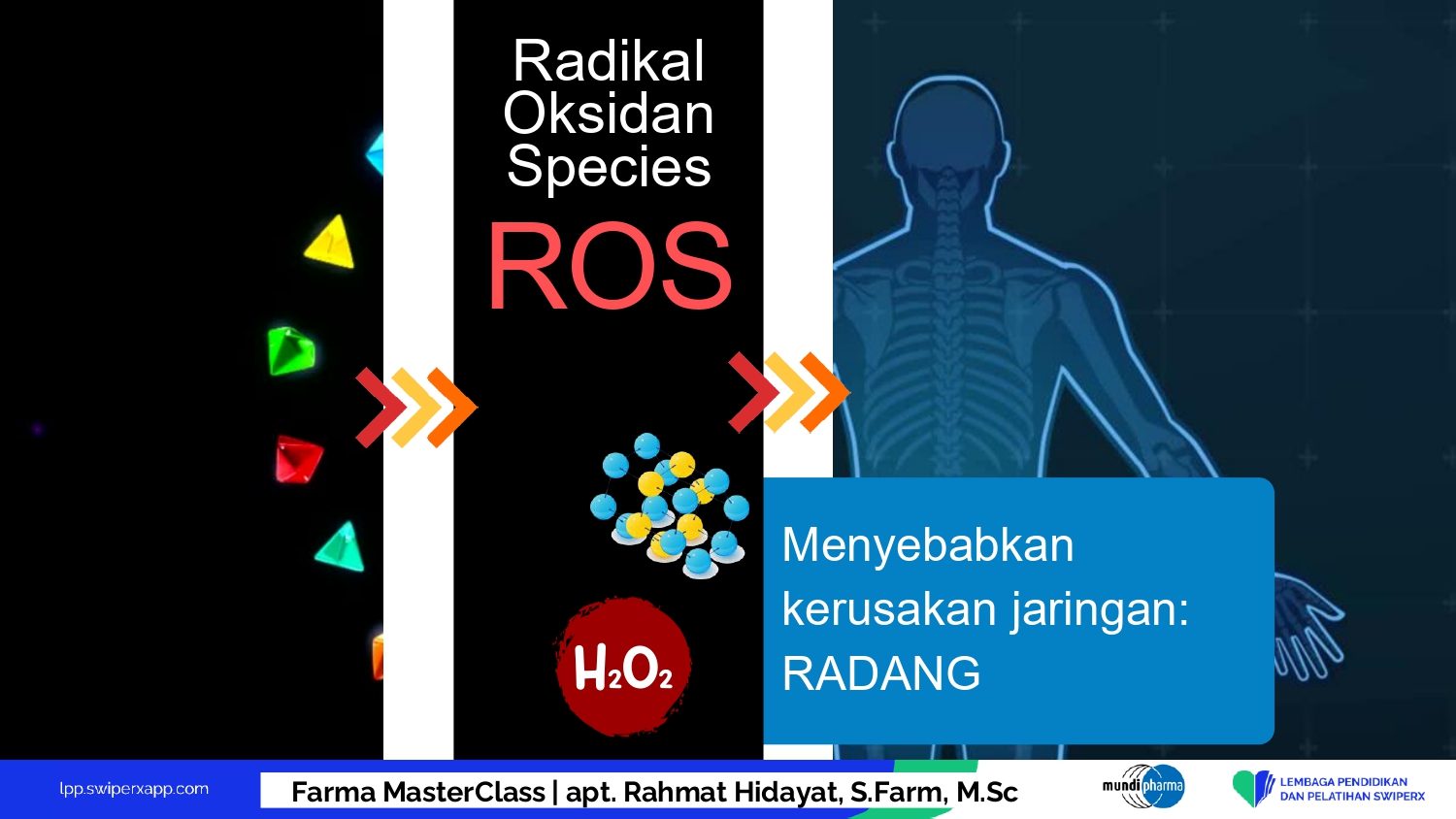 Radikal
Oksidan
Species
ROS

$H_2O_2$

Menyebabkan kerusakan jaringan: RADANG

lpp.swiperxapp.com

Farma MasterClass | apt. Rahmat Hidayat, S.Farm, M.Sc

mundipharma

LEMBAGA PENDIDIKAN DAN PELATIHAN SWIPERX